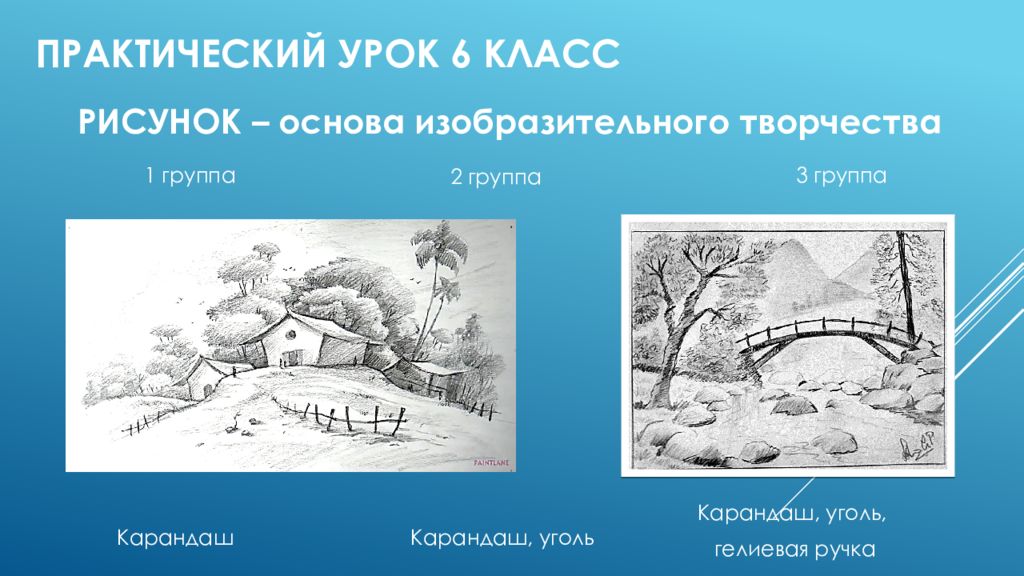 ПРАКТИЧЕСКИЙ УРОК 6 КЛАСС

РИСУНОК – основа изобразительного творчества

1 группа

2 группа

3 группа

PAINTLANE

Карандаш

Карандаш, уголь

Карандаш, уголь, гелиевая ручка